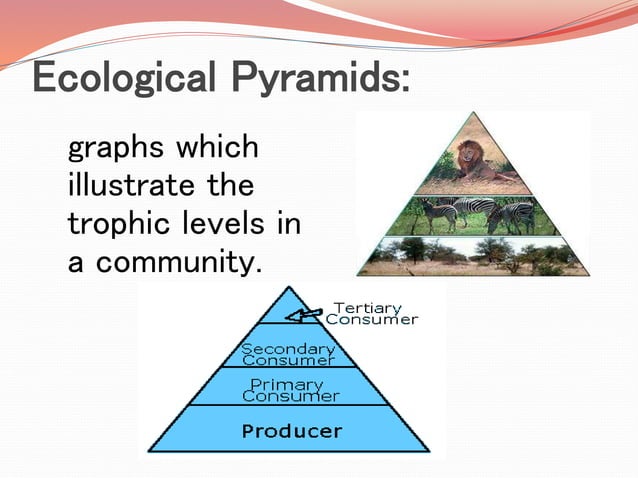 Ecological Pyramids:

graphs which illustrate the trophic levels in a community.

Tertiary Consumer

Secondary Consumer

Primary Consumer

Producer